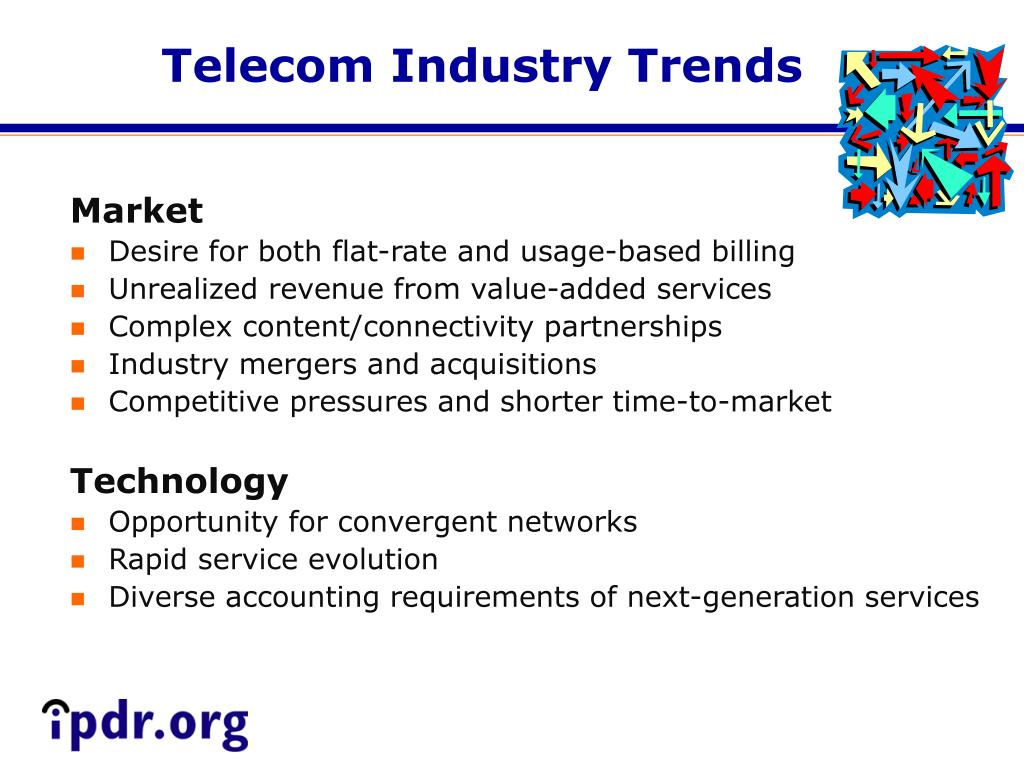 Telecom Industry Trends

Market
- Desire for both flat-rate and usage-based billing
- Unrealized revenue from value-added services
- Complex content/connectivity partnerships
- Industry mergers and acquisitions
- Competitive pressures and shorter time-to-market

Technology
- Opportunity for convergent networks
- Rapid service evolution
- Diverse accounting requirements of next-generation services

ipdr.org